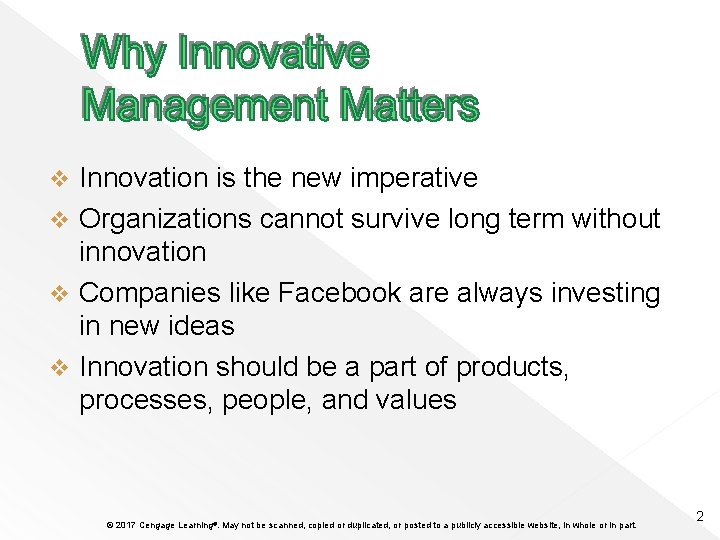 Why Innovative Management Matters

❖ Innovation is the new imperative
❖ Organizations cannot survive long term without innovation
❖ Companies like Facebook are always investing in new ideas
❖ Innovation should be a part of products, processes, people, and values

© 2017 Cengage Learning®. May not be scanned, copied or duplicated, or posted to a publicly accessible website, in whole or in part.

2